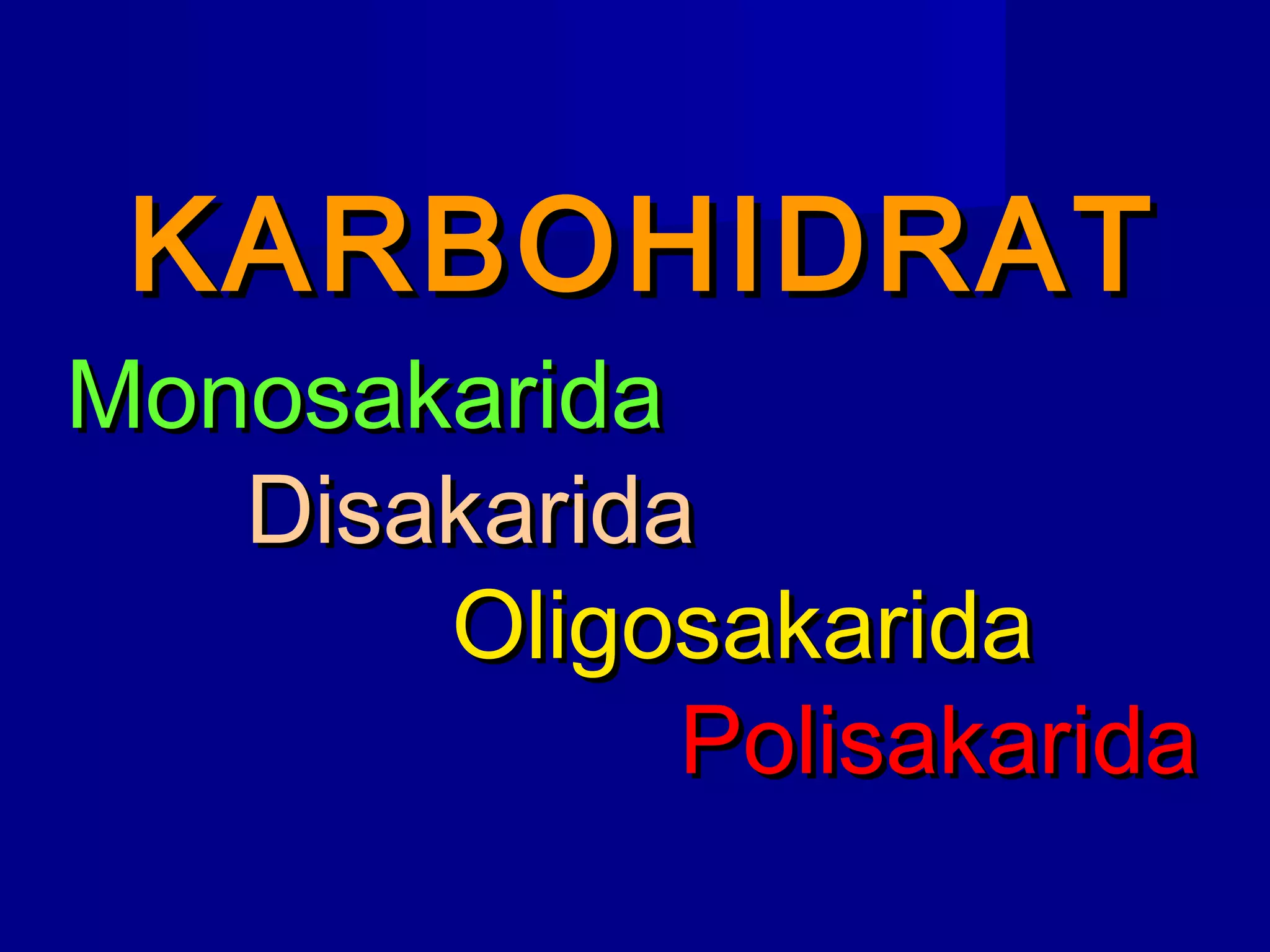 KARBOHIDRAT

Monosakarida

Disakarida

Oligosakarida

Polisakarida